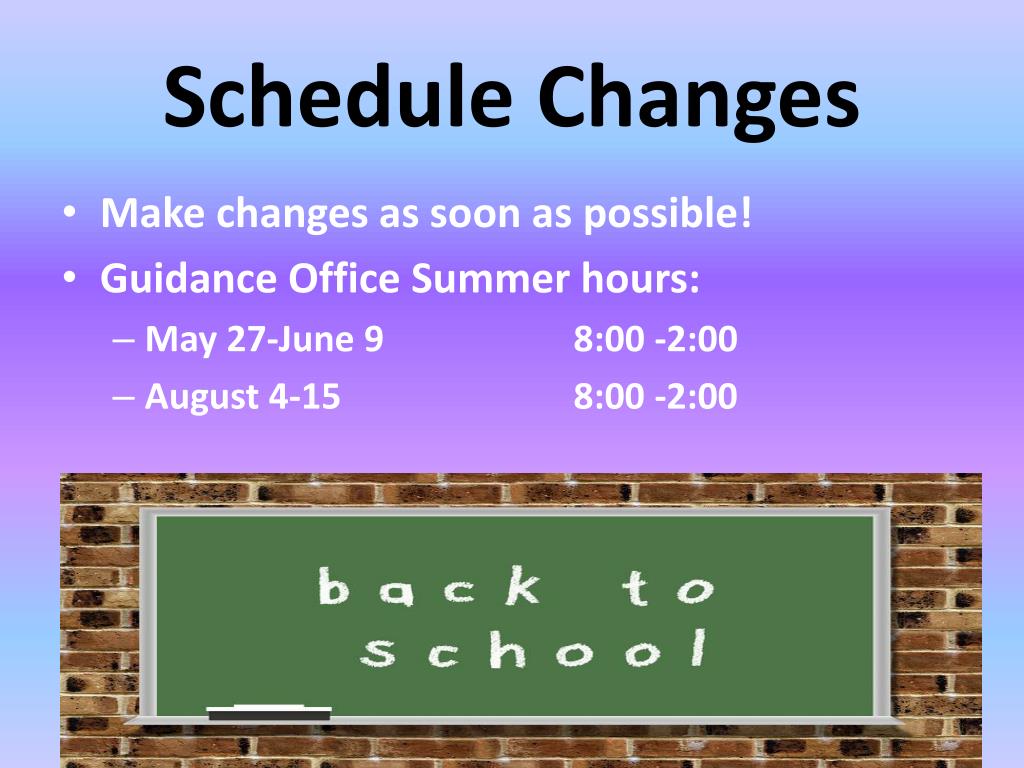 Schedule Changes

• Make changes as soon as possible!
• Guidance Office Summer hours:
– May 27-June 9 8:00 -2:00
– August 4-15 8:00 -2:00

back to school